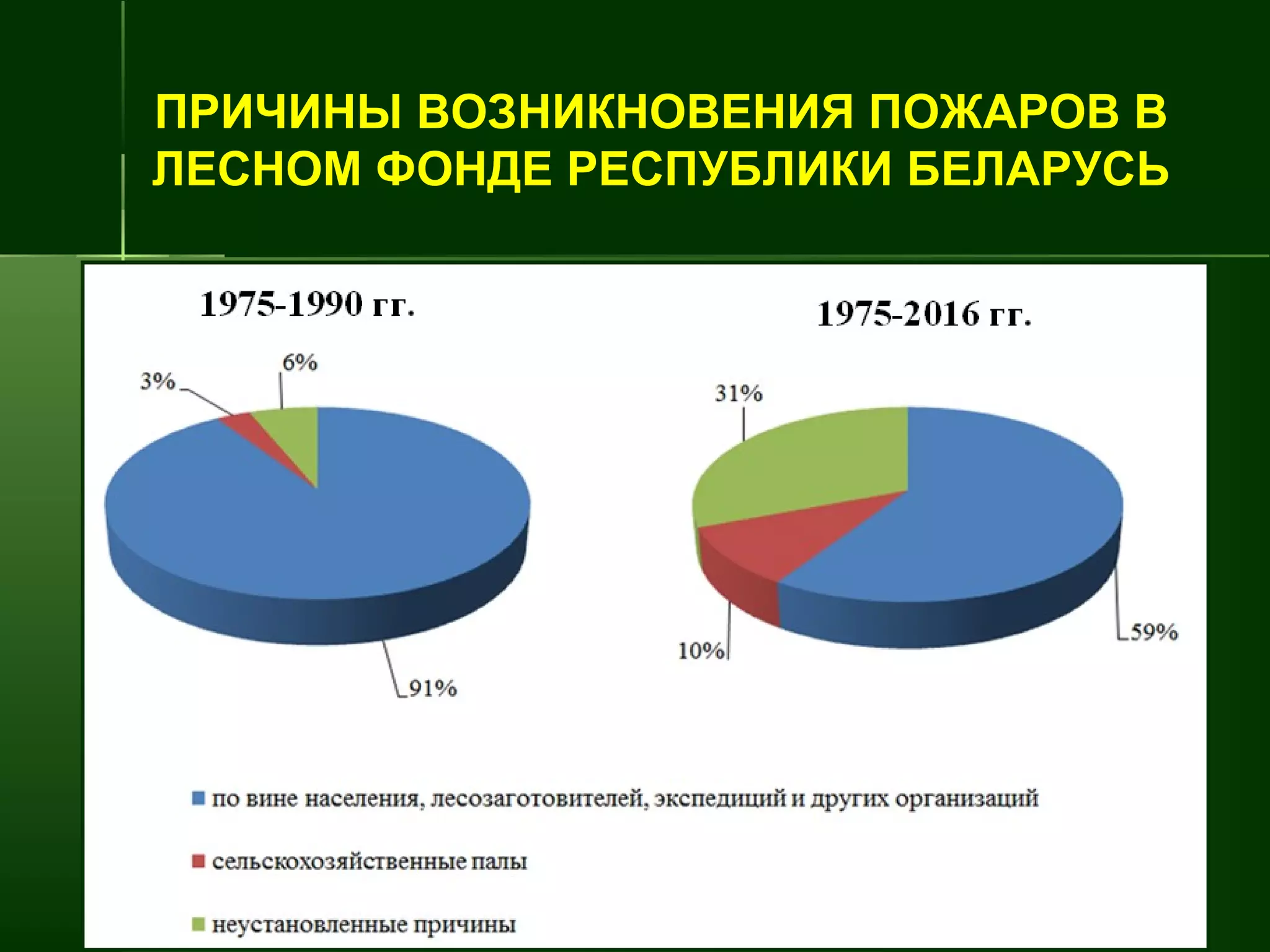 ПРИЧИНЫ ВОЗНИКНОВЕНИЯ ПОЖАРОВ В ЛЕСНОМ ФОНДЕ РЕСПУБЛИКИ БЕЛАРУСЬ

1975-1990 гг.

3%

6%

91%

1975-2016 гг.

31%

10%

59%

по вине населения, лесозаготовителей, экспедиций и других организаций

сельскохозяйственные палы

неустановленные причины